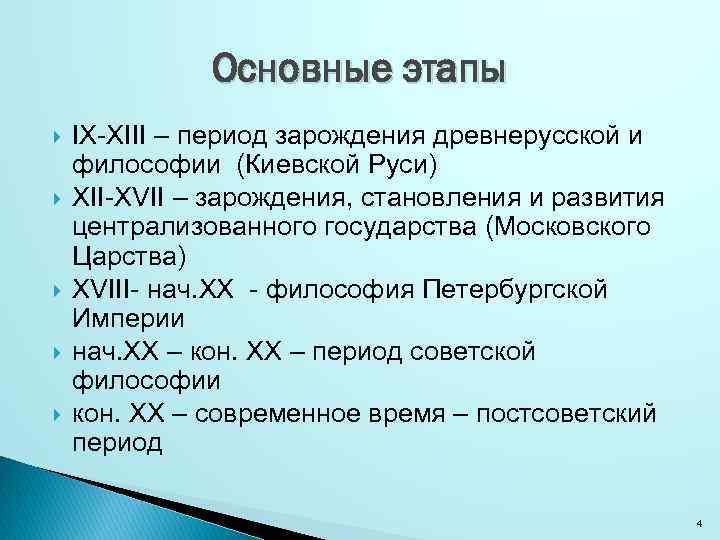 Основные этапы

IX-XIII – период зарождения древнерусской и философии (Киевской Руси)

XII-XVII – зарождения, становления и развития централизованного государства (Московского Царства)

XVIII- нач.XX - философия Петербургской Империи

нач.XX – кон. XX – период советской философии

кон. XX – современное время – постсоветский период

4